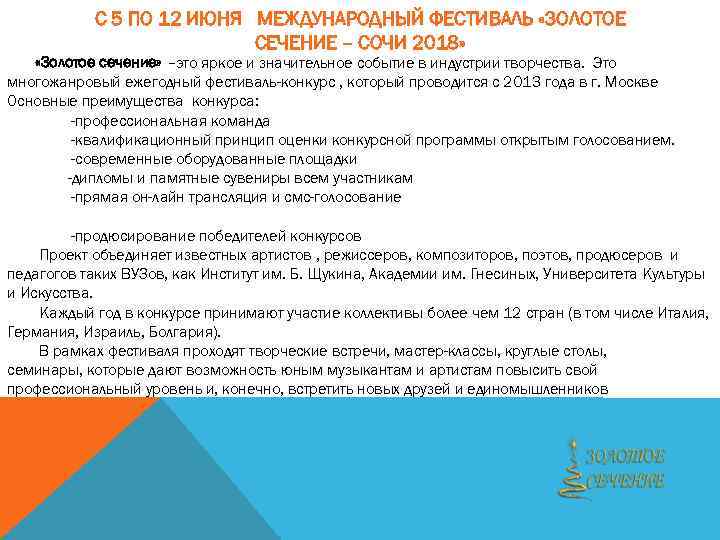 С 5 ПО 12 ИЮНЯ МЕЖДУНАРОДНЫЙ ФЕСТИВАЛЬ «ЗОЛОТОЕ СЕЧЕНИЕ – СОЧИ 2018»

«Золотое сечение» –это яркое и значительное событие в индустрии творчества. Это многожанровый ежегодный фестиваль-конкурс , который проводится с 2013 года в г. Москве Основные преимущества конкурса:

-профессиональная команда
-квалификационный принцип оценки конкурсной программы открытым голосованием.
-современные оборудованные площадки
-дипломы и памятные сувениры всем участникам
-прямая он-лайн трансляция и смс-голосование

-продюсирование победителей конкурсов

Проект объединяет известных артистов , режиссеров, композиторов, поэтов, продюсеров и педагогов таких ВУЗов, как Институт им. Б. Щукина, Академии им. Гнесиных, Университета Культуры и Искусства.

Каждый год в конкурсе принимают участие коллективы более чем 12 стран (в том числе Италия, Германия, Израиль, Болгария).

В рамках фестиваля проходят творческие встречи, мастер-классы, круглые столы, семинары, которые дают возможность юным музыкантам и артистам повысить свой профессиональный уровень и, конечно, встретить новых друзей и единомышленников

ЗОЛОТОЕ СЕЧЕНИЕ